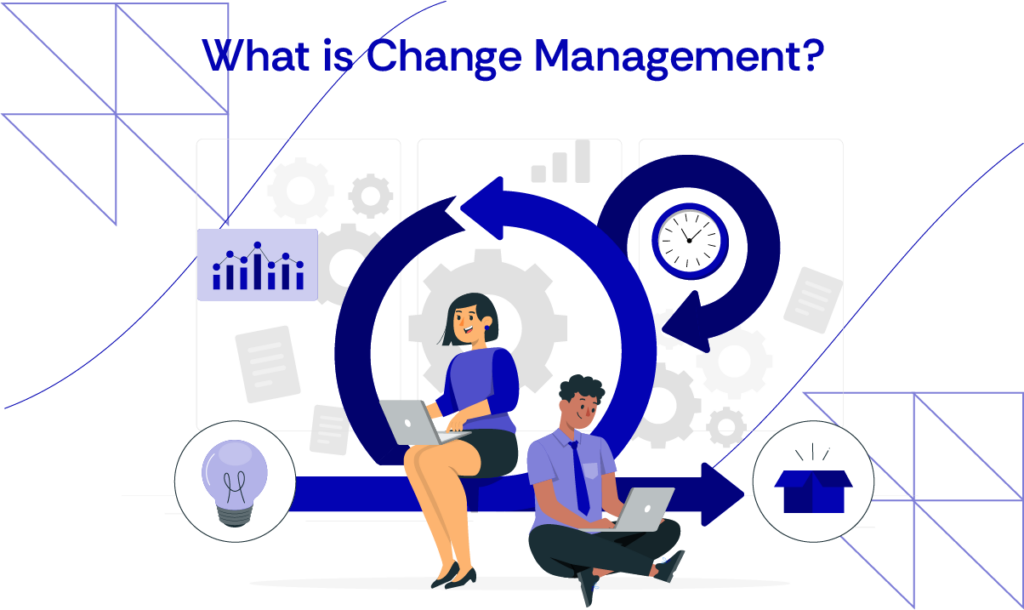 What is Change Management?